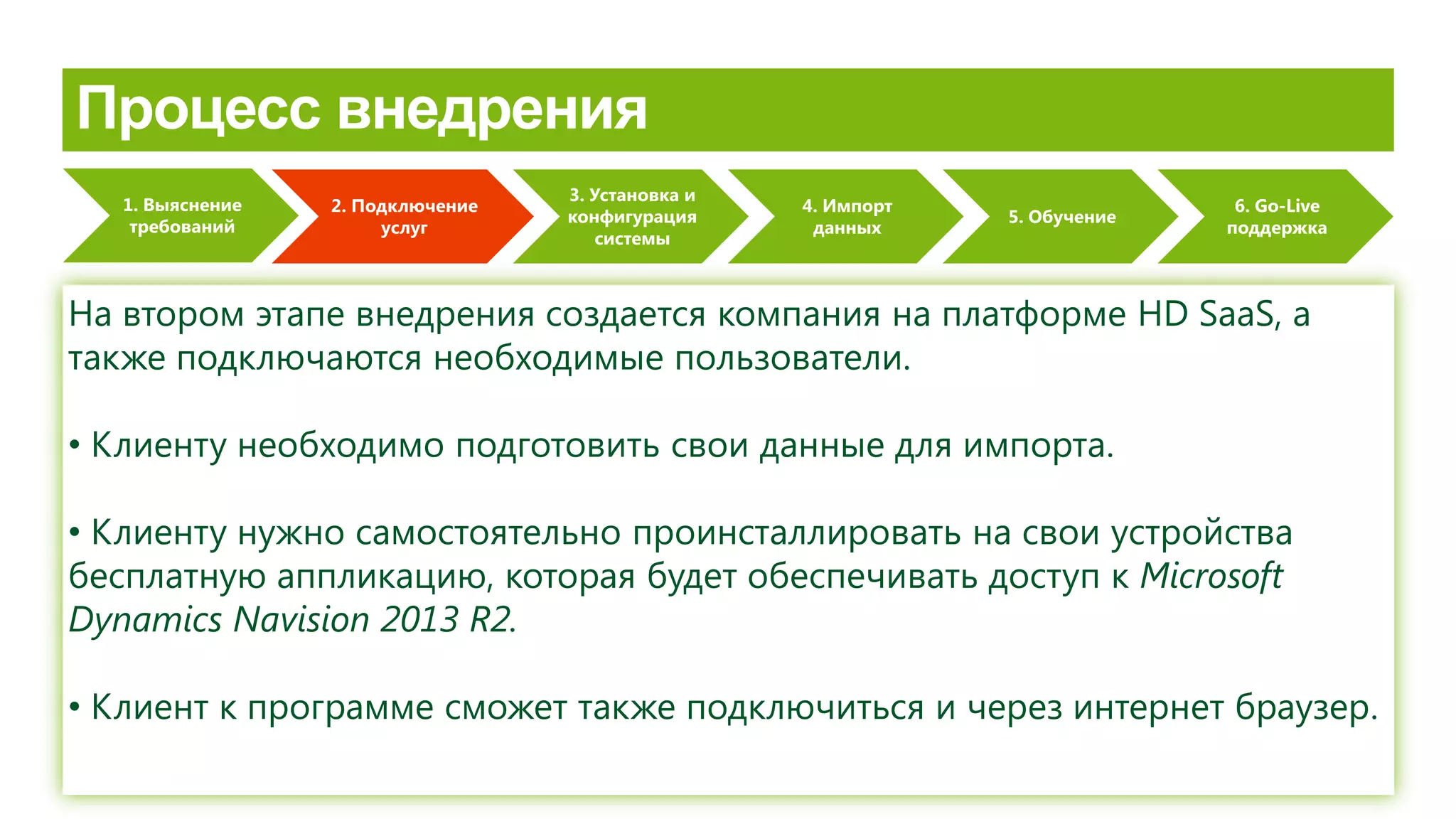 Процесс внедрения

1. Выяснение требований

2. Подключение услуг

3. Установка и конфигурация системы

4. Импорт данных

5. Обучение

6. Go-Live поддержка

На втором этапе внедрения создается компания на платформе HD SaaS, а также подключаются необходимые пользователи.

• Клиенту необходимо подготовить свои данные для импорта.

• Клиенту нужно самостоятельно проинсталлировать на свои устройства бесплатную аппликацию, которая будет обеспечивать доступ к Microsoft Dynamics Navision 2013 R2.

• Клиент к программе сможет также подключиться и через интернет браузер.